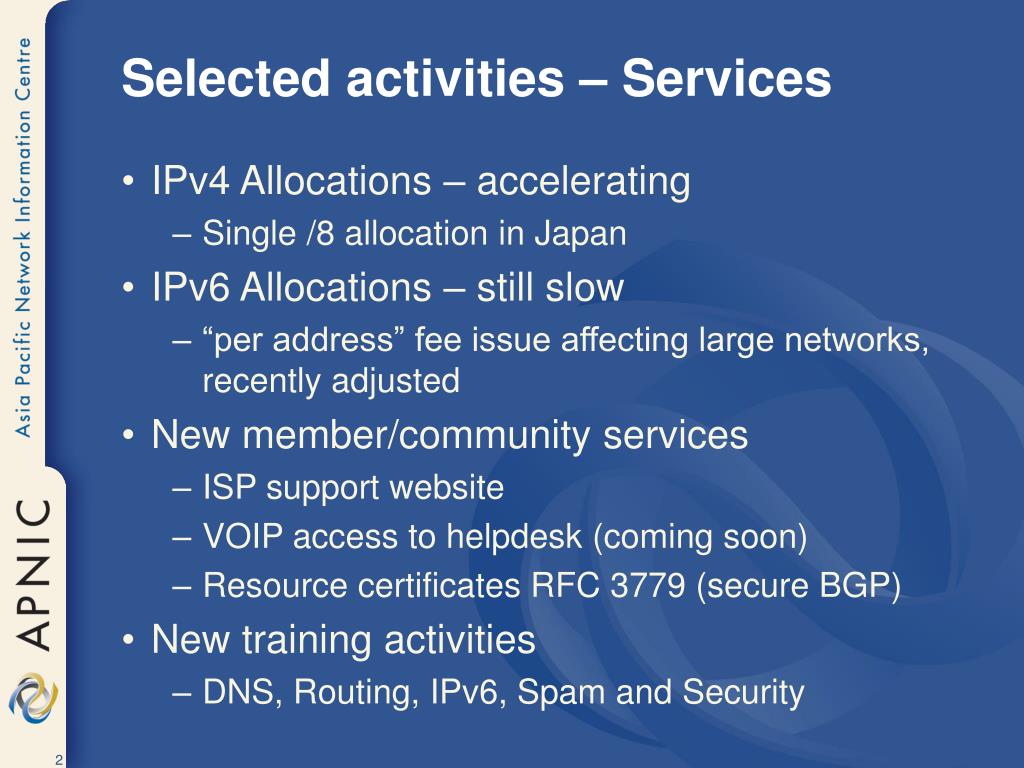 Asia Pacific Network Information Centre

APNIC

Selected activities – Services

• IPv4 Allocations – accelerating
– Single /8 allocation in Japan
• IPv6 Allocations – still slow
– “per address” fee issue affecting large networks, recently adjusted
• New member/community services
– ISP support website
– VOIP access to helpdesk (coming soon)
– Resource certificates RFC 3779 (secure BGP)
• New training activities
– DNS, Routing, IPv6, Spam and Security

2